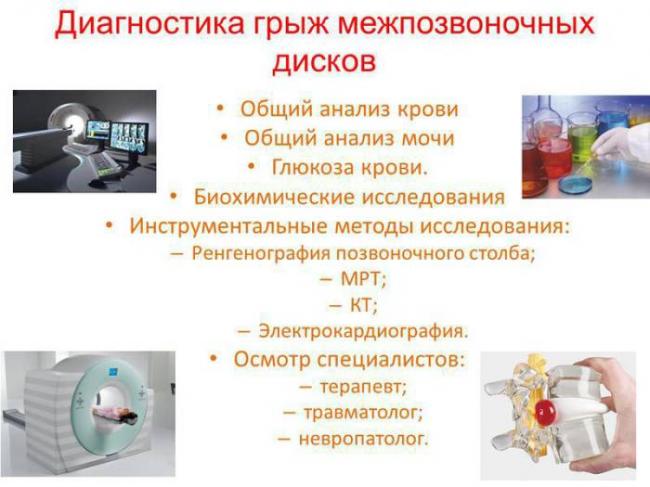 Диагностика грыж межпозвоночных дисков

• Общий анализ крови
• Общий анализ мочи
• Глюкоза крови.
• Биохимические исследования
• Инструментальные методы исследования:
– Ренгенография позвоночного столба;
– МРТ;
– КТ;
– Электрокардиография.
• Осмотр специалистов:
– терапевт;
– травматолог;
– невропатолог.